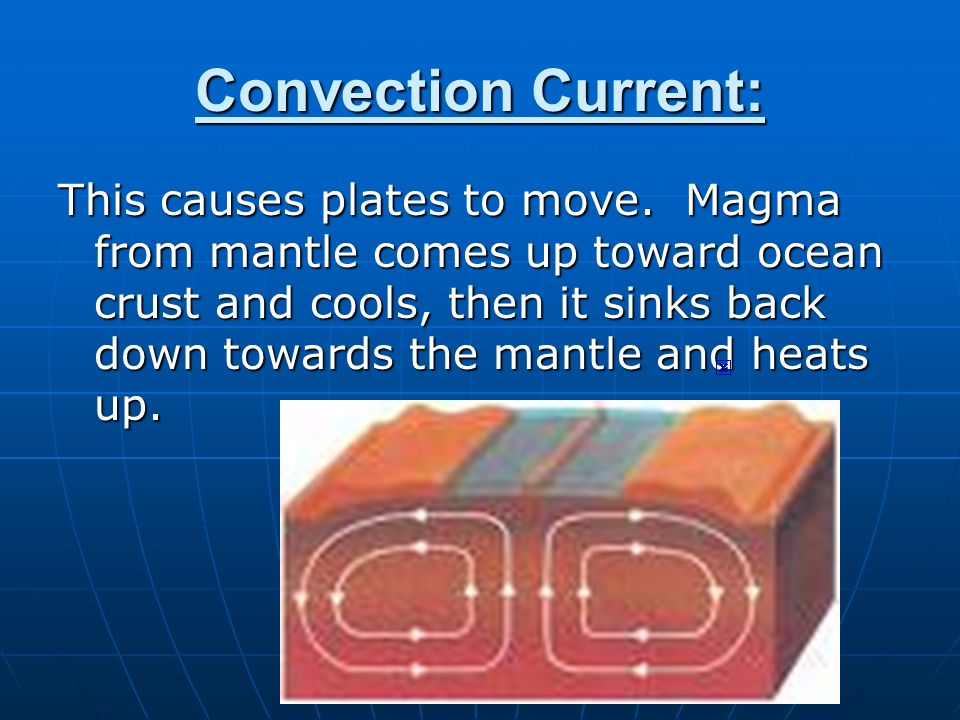 Convection Current:

This causes plates to move. Magma from mantle comes up toward ocean crust and cools, then it sinks back down towards the mantle and heats up.